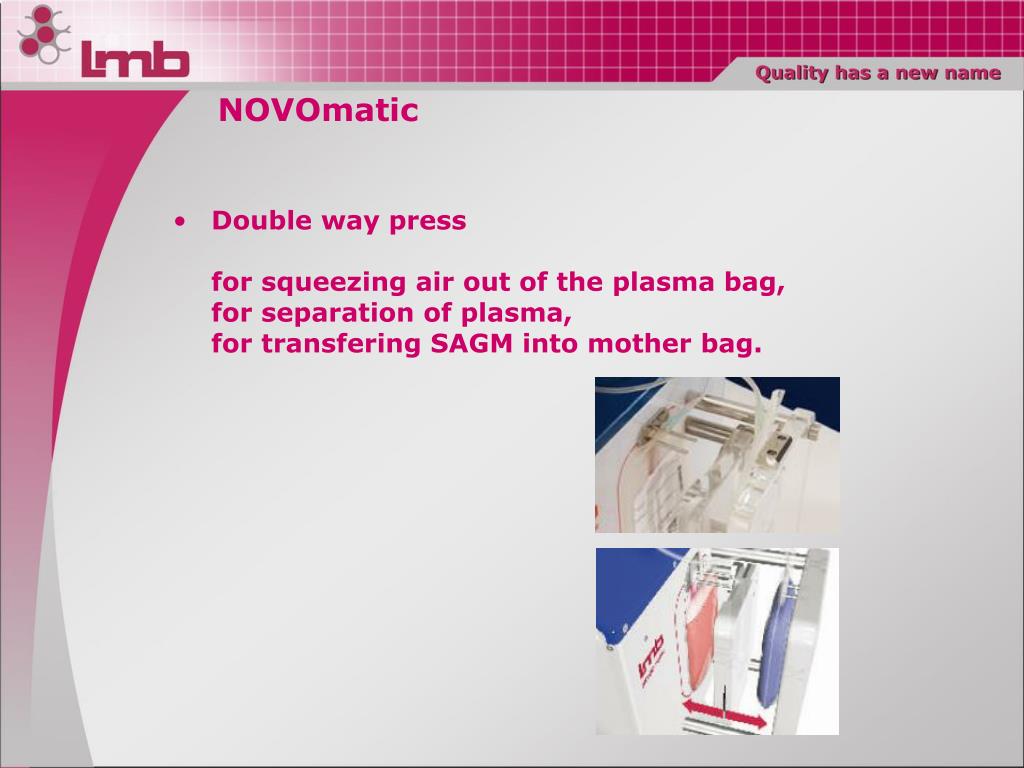 lmb

Quality has a new name

NOVOmatic

• Double way press

for squeezing air out of the plasma bag,
for separation of plasma,
for transfering SAGM into mother bag.

lmb